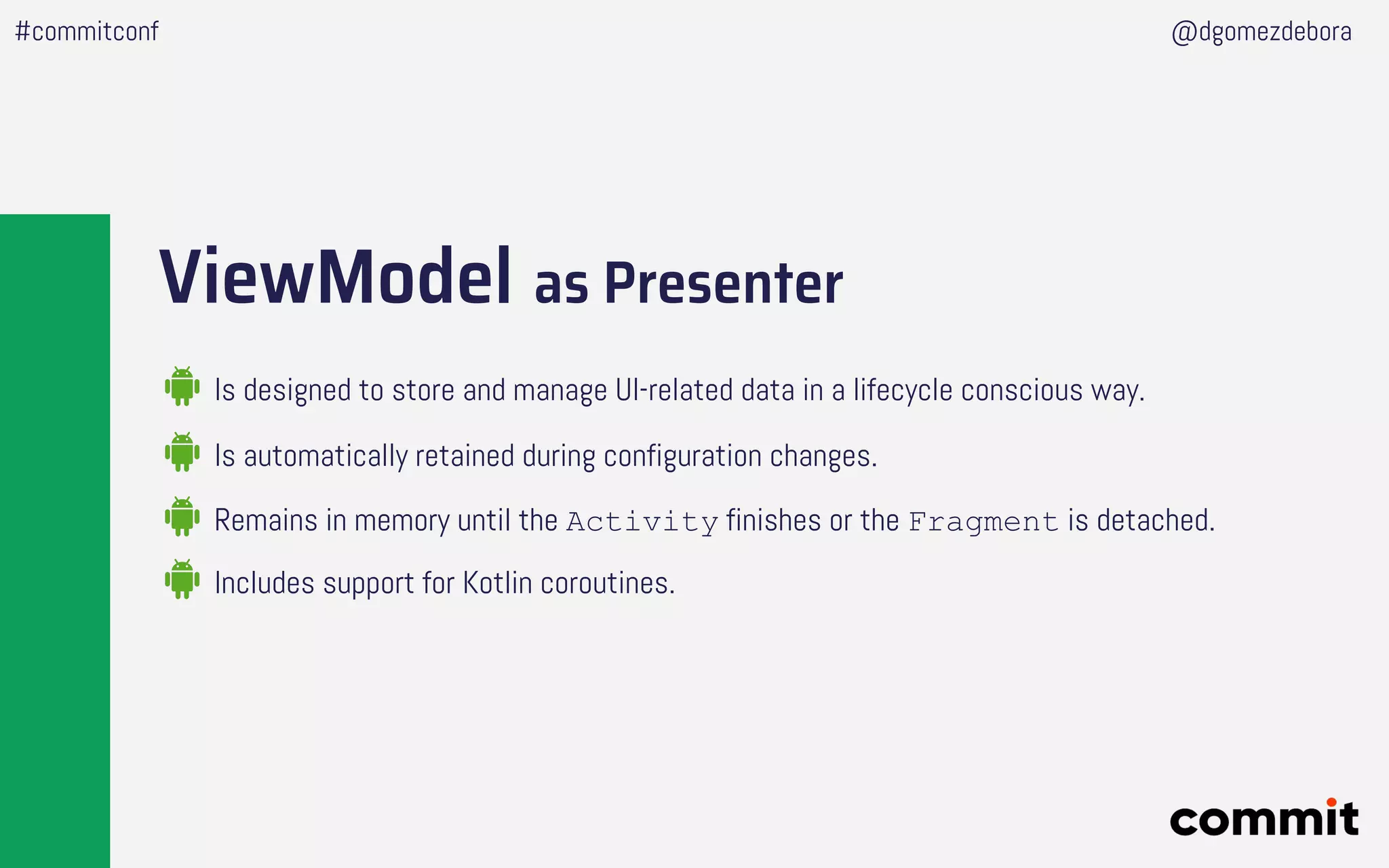 #commitconf

@dgomezdebora

ViewModel as Presenter

Is designed to store and manage UI-related data in a lifecycle conscious way.

Is automatically retained during configuration changes.

Remains in memory until the Activity finishes or the Fragment is detached.

Includes support for Kotlin coroutines.

commit